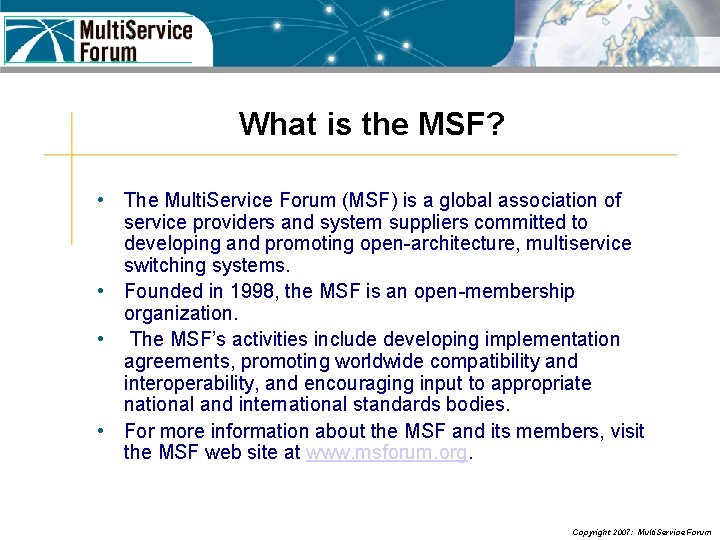 MultiService Forum

What is the MSF?

• The MultiService Forum (MSF) is a global association of service providers and system suppliers committed to developing and promoting open-architecture, multiservice switching systems.

• Founded in 1998, the MSF is an open-membership organization.

• The MSF's activities include developing implementation agreements, promoting worldwide compatibility and interoperability, and encouraging input to appropriate national and international standards bodies.

• For more information about the MSF and its members, visit the MSF web site at www.msforum.org.

Copyright 2007: MultiService Forum